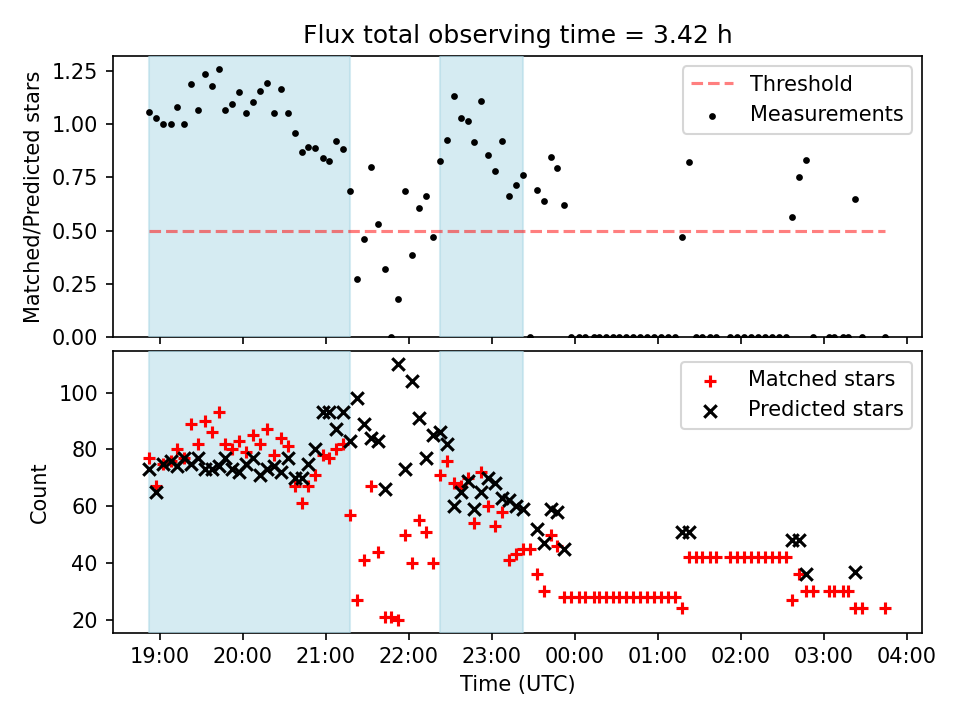 Flux total observing time = 3.42 h

Matched/Predicted stars

1.25
1.00
0.75
0.50
0.25
0.00

Threshold
Measurements

Count

100
80
60
40
20

Matched stars
Predicted stars

19:00 20:00 21:00 22:00 23:00 00:00 01:00 02:00 03:00 04:00

Time (UTC)